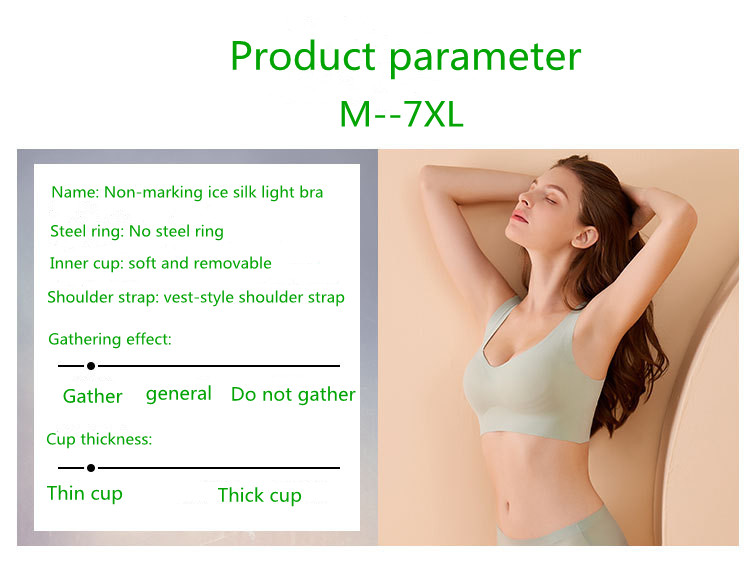 Product parameter
M--7XL

Name: Non-marking ice silk light bra

Steel ring: No steel ring

Inner cup: soft and removable

Shoulder strap: vest-style shoulder strap

Gathering effect:

Gather general Do not gather

Cup thickness:

Thin cup Thick cup